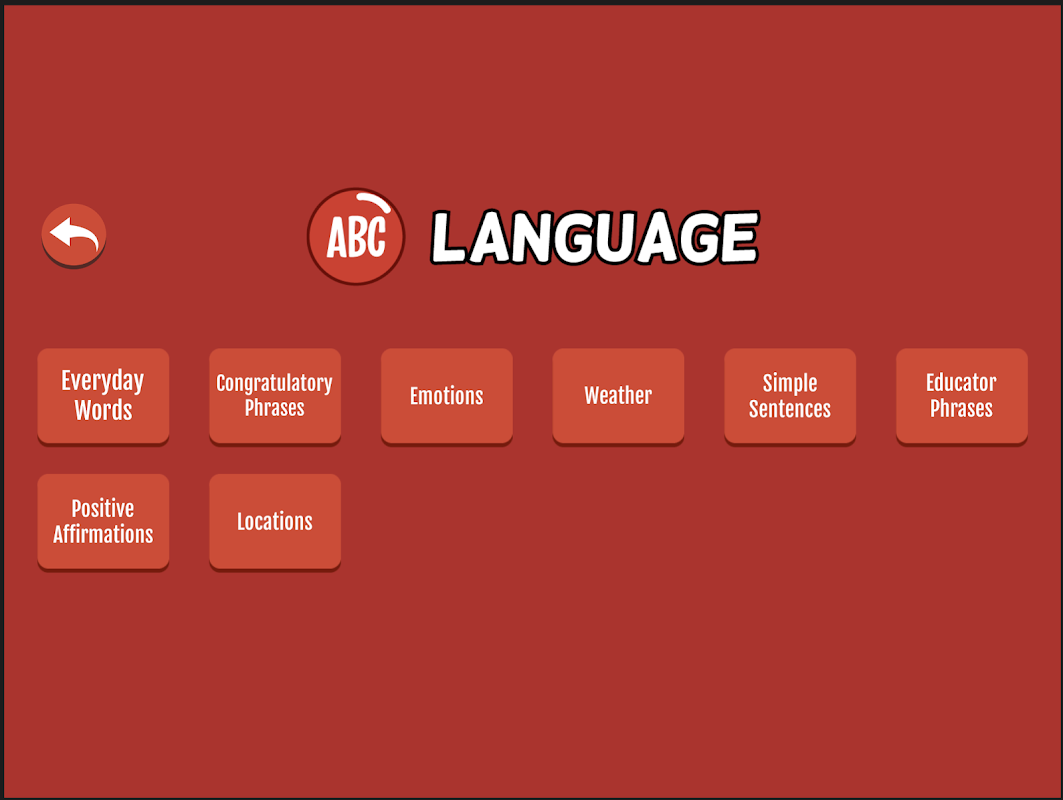 ABC LANGUAGE

Everyday Words

Congratulatory Phrases

Emotions

Weather

Simple Sentences

Educator Phrases

Positive Affirmations

Locations